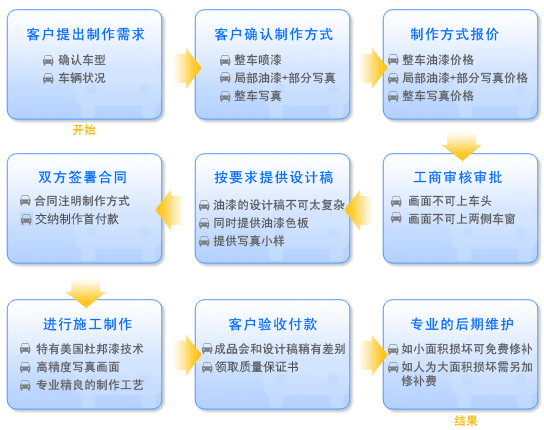 客户提出制作需求
确认车型
车辆状况

开始

客户确认制作方式
整车喷漆
局部油漆+部分写真
整车写真

制作方式报价
整车油漆价格
局部油漆+部分写真价格
整车写真价格

工商审核审批
画面不可上车头
画面不可上两侧车窗

按要求提供设计稿
油漆的设计稿不可太复杂
同时提供油漆色板
提供写真小样

双方签署合同
合同注明制作方式
交纳制作首付款

进行施工制作
特有美国杜邦漆技术
高精度写真画面
专业精良的制作工艺

客户验收付款
成品会和设计稿稍有差别
领取质量保证书

专业的后期维护
如小面积损坏可免费修补
如人为大面积损坏需另加修补费

结果